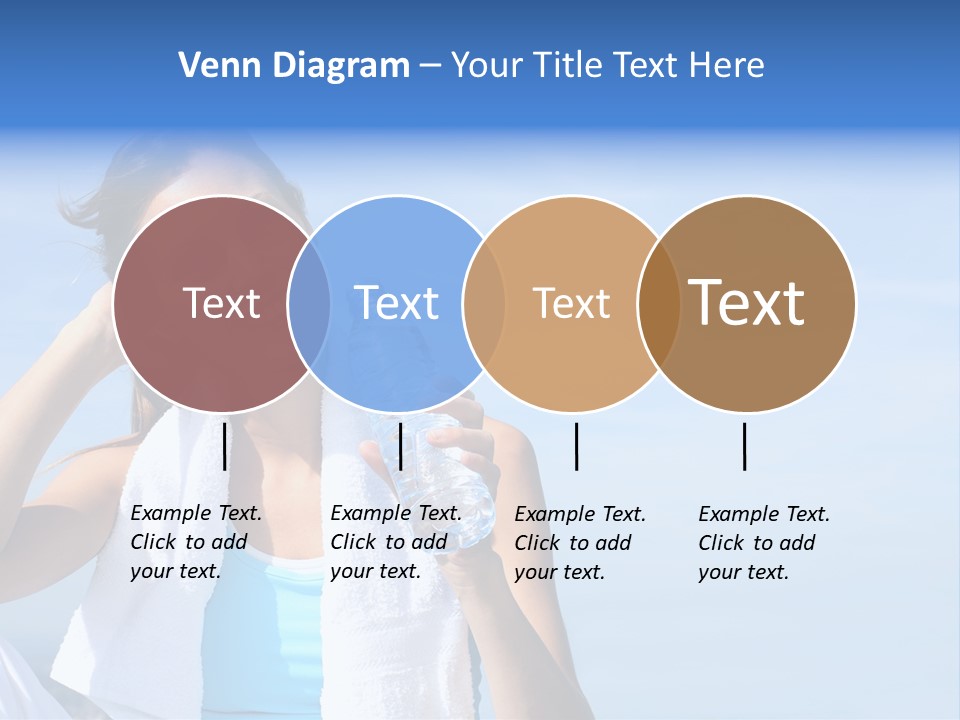 Venn Diagram – Your Title Text Here

Text

Text

Text

Text

Example Text. Click to add your text.

Example Text. Click to add your text.

Example Text. Click to add your text.

Example Text. Click to add your text.